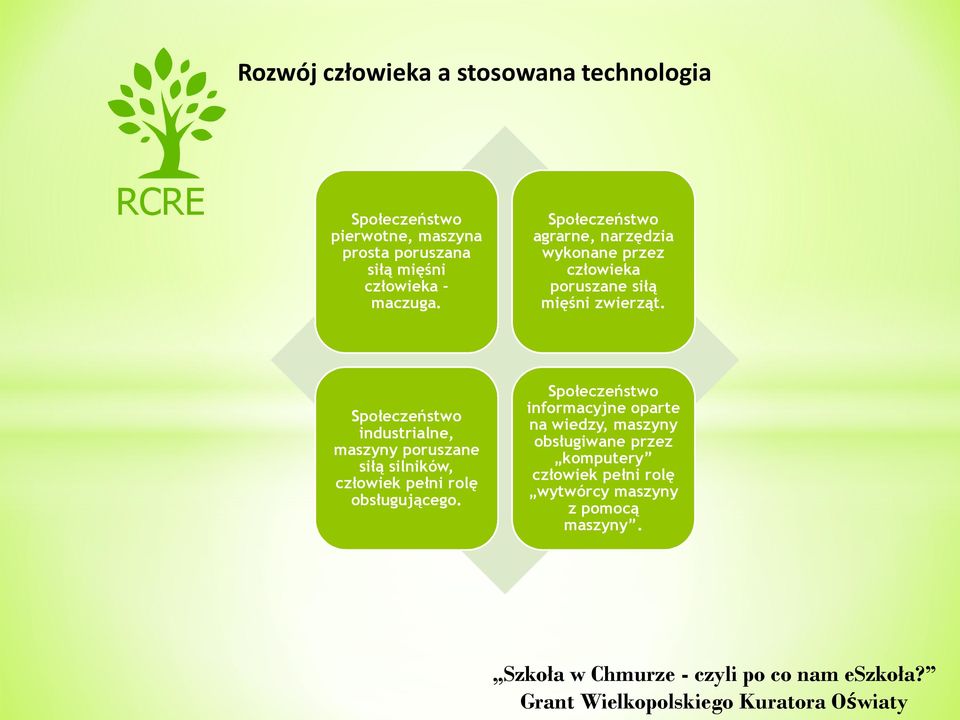 RCRE

Rozwój człowieka a stosowana technologia

Społeczeństwo pierwotne, maszyna prosta poruszana siłą mięśni człowieka - maczuga.

Społeczeństwo agrarne, narzędzia wykonane przez człowieka poruszane siłą mięśni zwierząt.

Społeczeństwo industrialne, maszyny poruszane siłą silników, człowiek pełni rolę obsługującego.

Społeczeństwo informacyjne oparte na wiedzy, maszyny obsługiwane przez „komputery" człowiek pełni rolę „wytwórcy maszyny z pomocą maszyny".

„Szkoła w Chmurze - czyli po co nam eSzkoła?"
Grant Wielkopolskiego Kuratora Oświaty